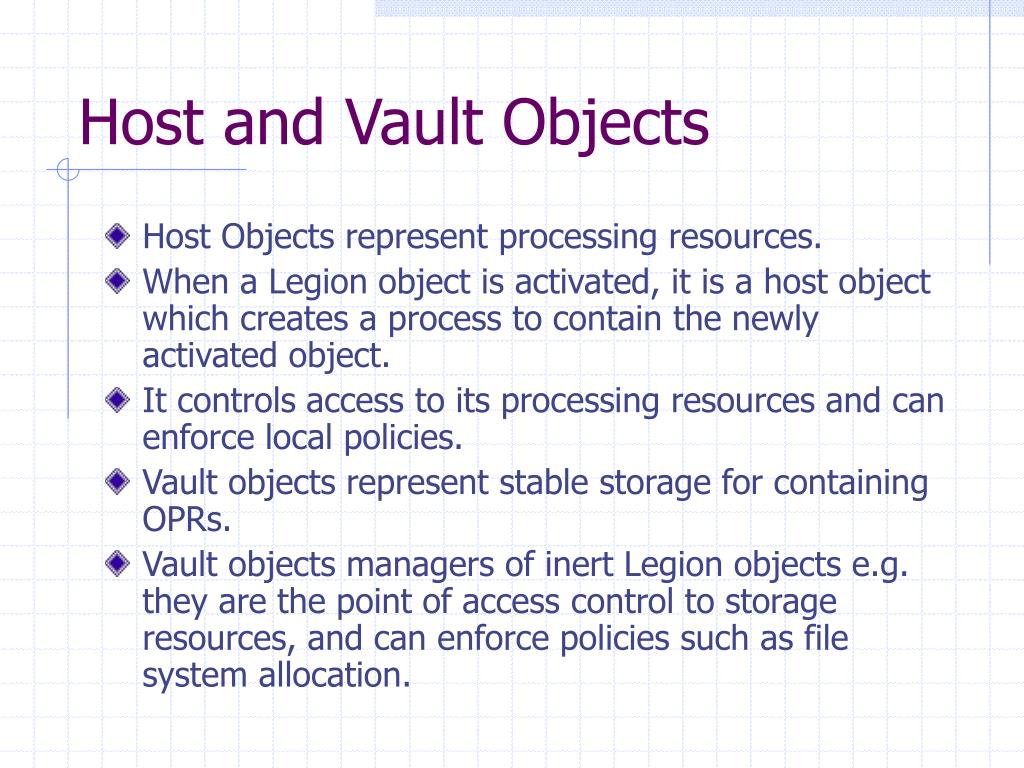 Host and Vault Objects

Host Objects represent processing resources.

When a Legion object is activated, it is a host object which creates a process to contain the newly activated object.

It controls access to its processing resources and can enforce local policies.

Vault objects represent stable storage for containing OPRs.

Vault objects managers of inert Legion objects e.g. they are the point of access control to storage resources, and can enforce policies such as file system allocation.